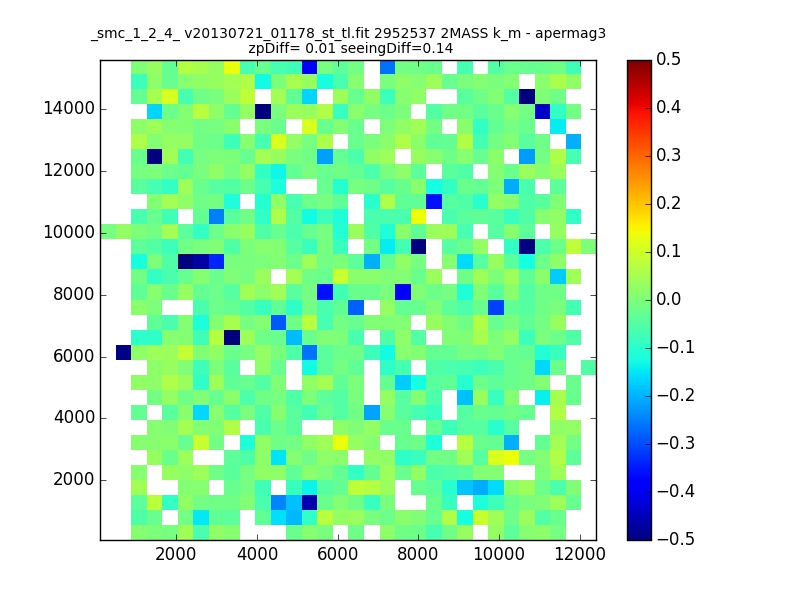 _smc_1_2_4_ v20130721_01178_st_tl.fit 2952537 2MASS k_m - apermag3
zpDiff= 0.01 seeingDiff=0.14

14000
12000
10000
8000
6000
4000
2000

2000 4000 6000 8000 10000 12000

0.5
0.4
0.3
0.2
0.1
0.0
−0.1
−0.2
−0.3
−0.4
−0.5